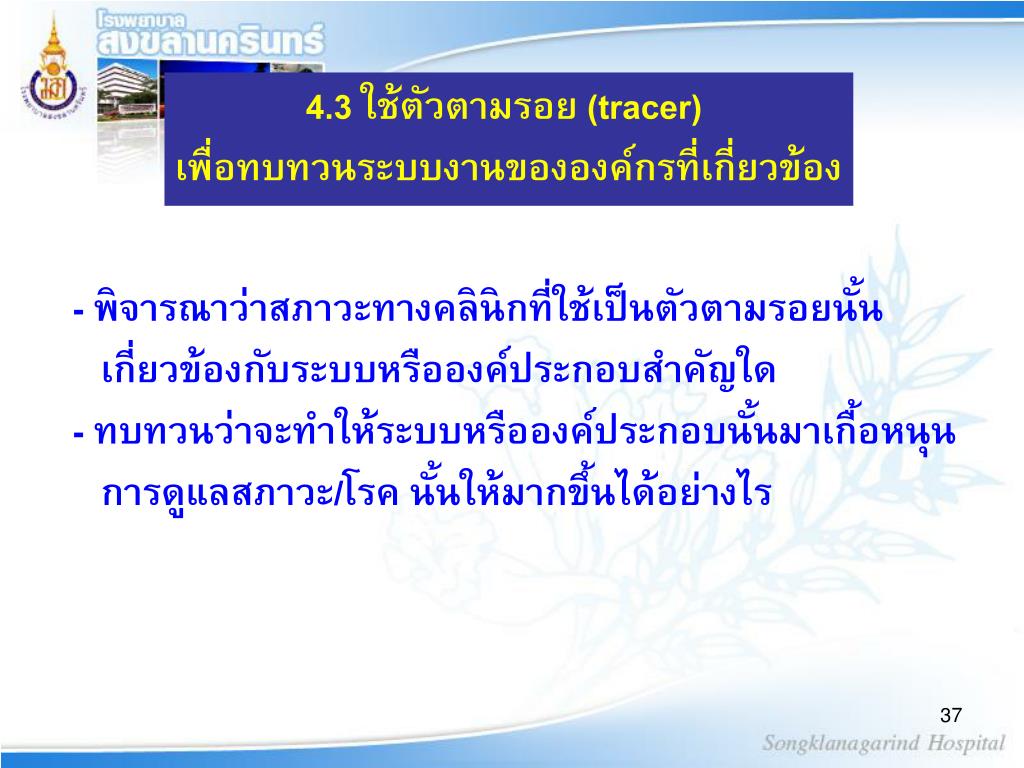 โรงพยาบาล
สงขลานครินทร์

4.3 ใช้ตัวตามรอย (tracer)
เพื่อทบทวนระบบงานขององค์กรที่เกี่ยวข้อง

- พิจารณาว่าสภาวะทางคลินิกที่ใช้เป็นตัวตามรอยนั้น เกี่ยวข้องกับระบบหรือองค์ประกอบสำคัญใด
- ทบทวนว่าจะทำให้ระบบหรือองค์ประกอบนั้นมาเกื้อหนุน การดูแลสภาวะ/โรค นั้นให้มากขึ้นได้อย่างไร

37

Songklanagarind Hospital